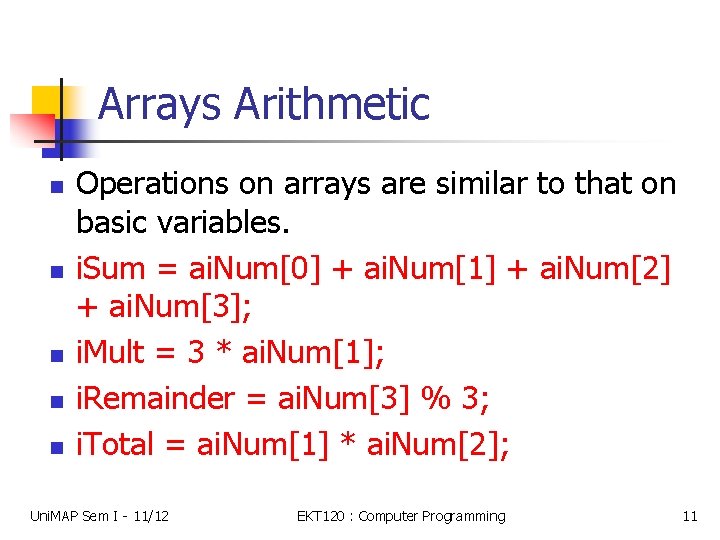 Arrays Arithmetic

- Operations on arrays are similar to that on basic variables.
- iSum = aiNum[0] + aiNum[1] + aiNum[2] + aiNum[3];
- iMult = 3 * aiNum[1];
- iRemainder = aiNum[3] % 3;
- iTotal = aiNum[1] * aiNum[2];

UniMAP Sem I - 11/12

EKT120 : Computer Programming

11